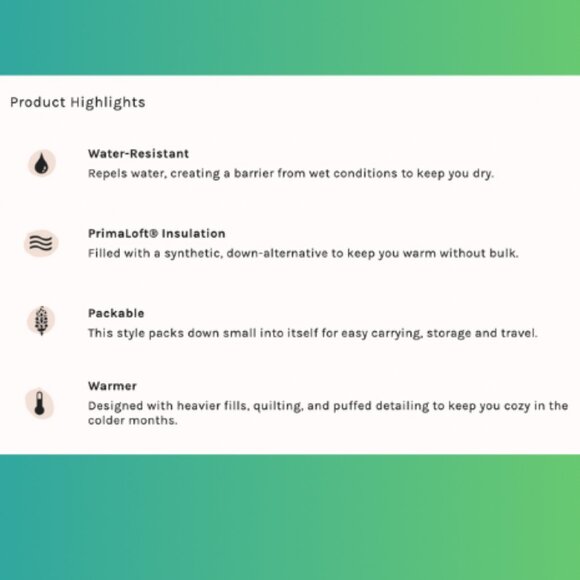 Product Highlights

Water-Resistant
Repels water, creating a barrier from wet conditions to keep you dry.

PrimaLoft® Insulation
Filled with a synthetic, down-alternative to keep you warm without bulk.

Packable
This style packs down small into itself for easy carrying, storage and travel.

Warmer
Designed with heavier fills, quilting, and puffed detailing to keep you cozy in the colder months.